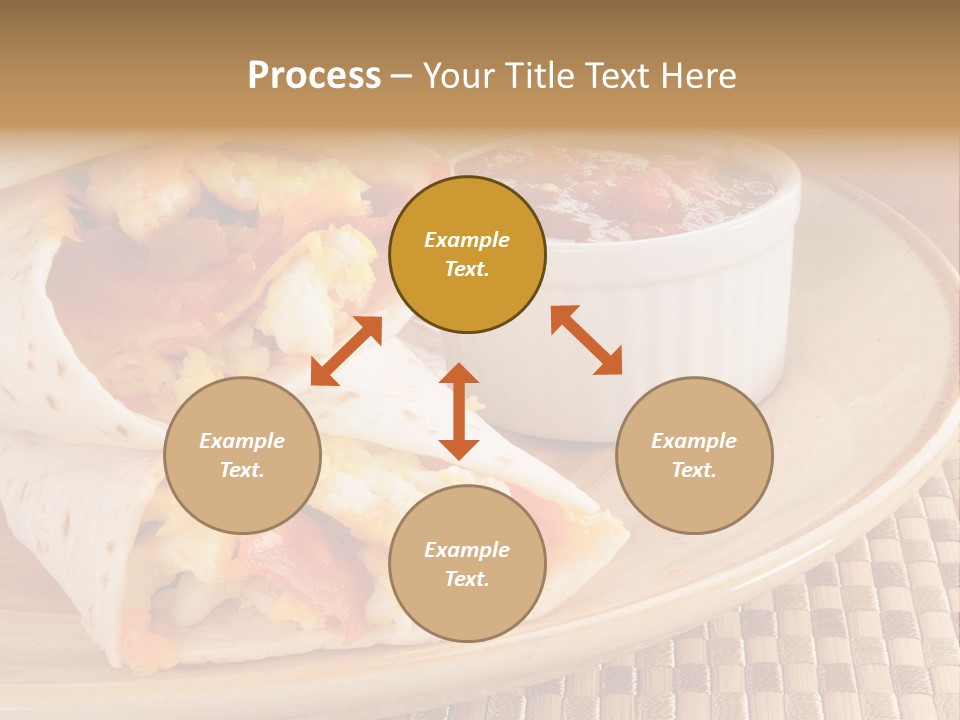 Process – Your Title Text Here

Example Text.

Example Text.

Example Text.

Example Text.